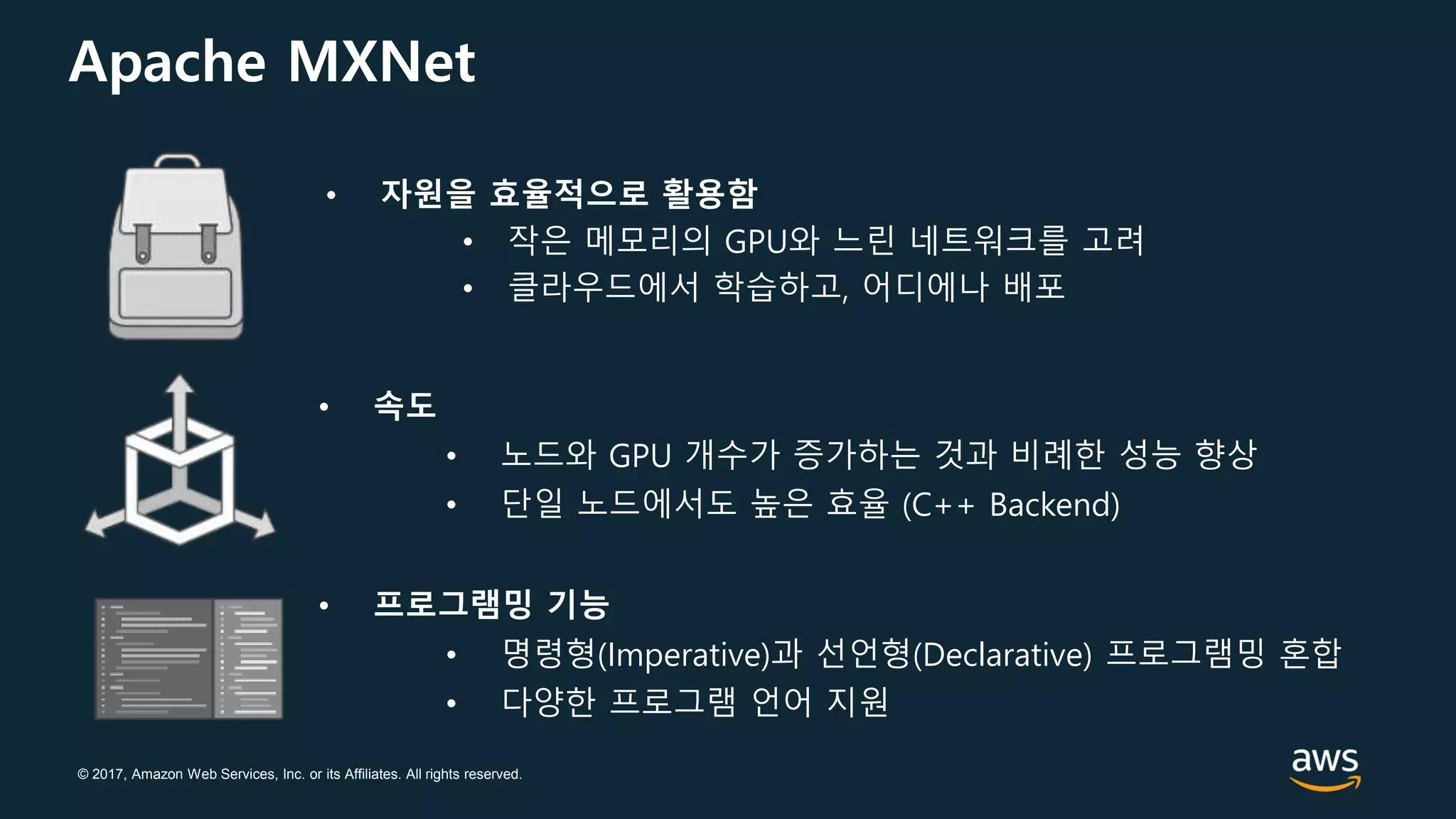 Apache MXNet

• 자원을 효율적으로 활용함
 • 작은 메모리의 GPU와 느린 네트워크를 고려
 • 클라우드에서 학습하고, 어디에나 배포

• 속도
 • 노드와 GPU 개수가 증가하는 것과 비례한 성능 향상
 • 단일 노드에서도 높은 효율 (C++ Backend)

• 프로그램밍 기능
 • 명령형(Imperative)과 선언형(Declarative) 프로그램밍 혼합
 • 다양한 프로그램 언어 지원

© 2017, Amazon Web Services, Inc. or its Affiliates. All rights reserved.

aws